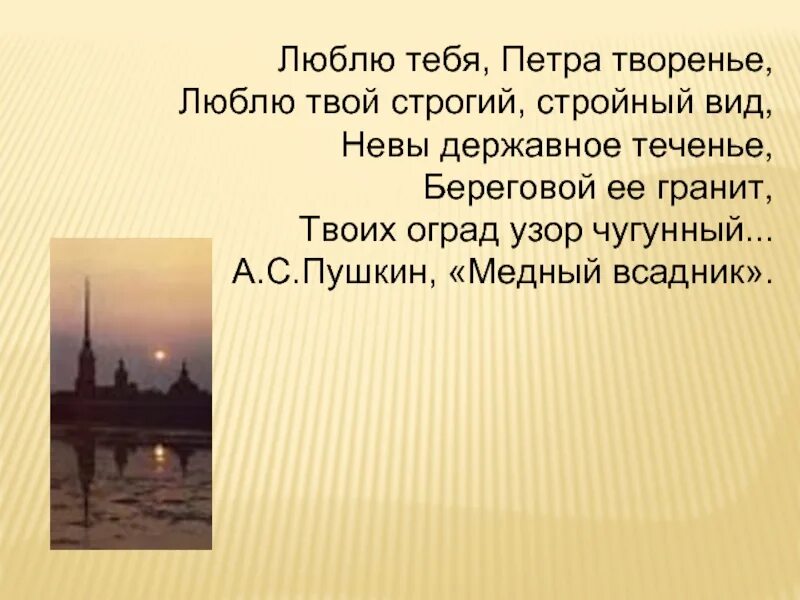 Люблю тебя, Петра творенье,
Люблю твой строгий, стройный вид,
Невы державное теченье,
Береговой ее гранит,
Твоих оград узор чугунный...
А.С.Пушкин, «Медный всадник».